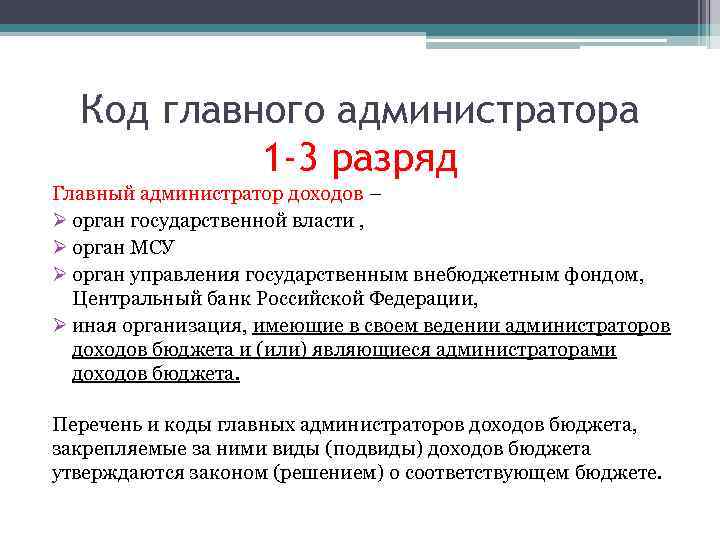 Код главного администратора
1-3 разряд

Главный администратор доходов –
➢ орган государственной власти ,
➢ орган МСУ
➢ орган управления государственным внебюджетным фондом, Центральный банк Российской Федерации,
➢ иная организация, имеющие в своем ведении администраторов доходов бюджета и (или) являющиеся администраторами доходов бюджета.

Перечень и коды главных администраторов доходов бюджета, закрепляемые за ними виды (подвиды) доходов бюджета утверждаются законом (решением) о соответствующем бюджете.